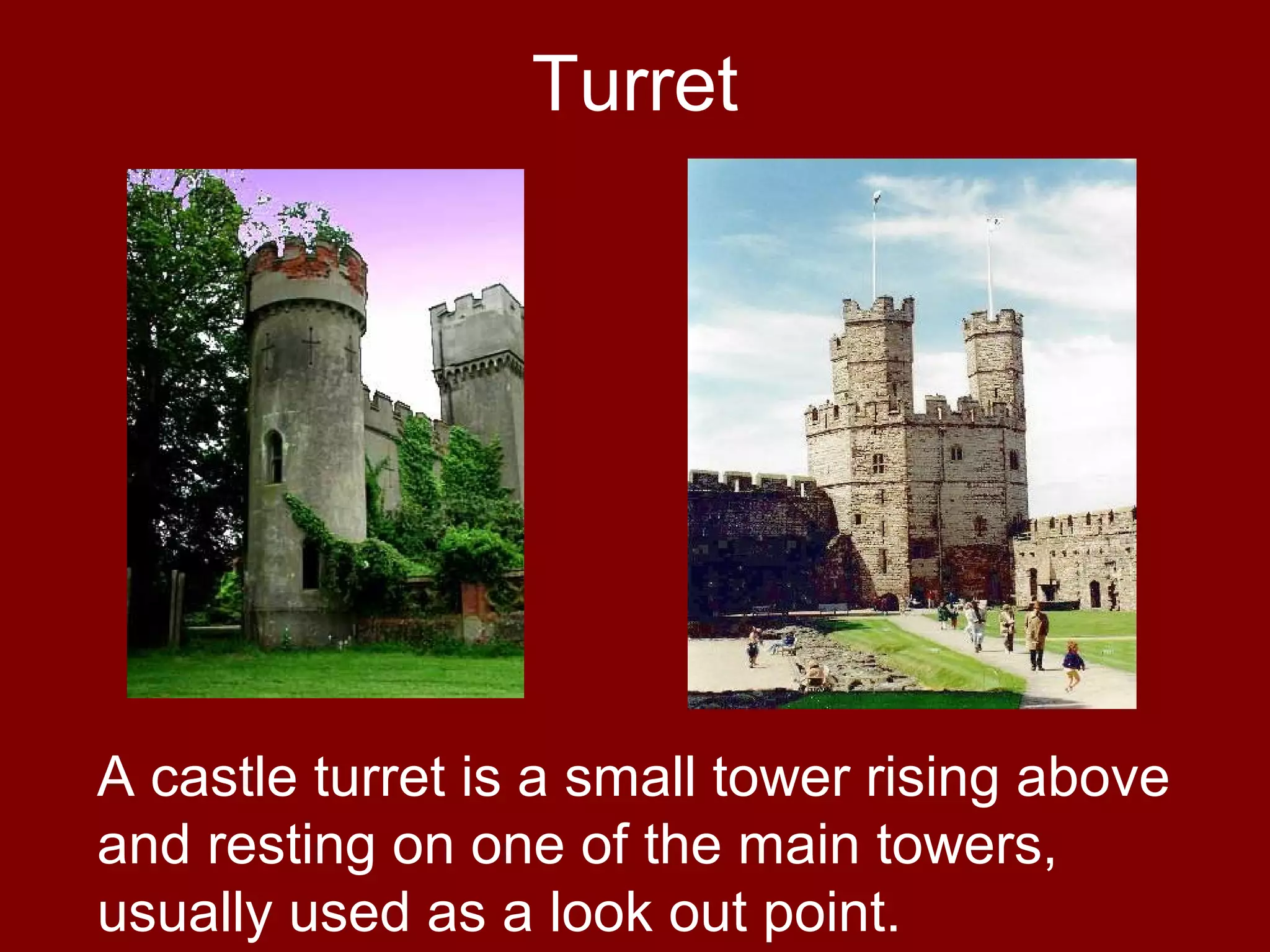 Turret

A castle turret is a small tower rising above and resting on one of the main towers, usually used as a look out point.